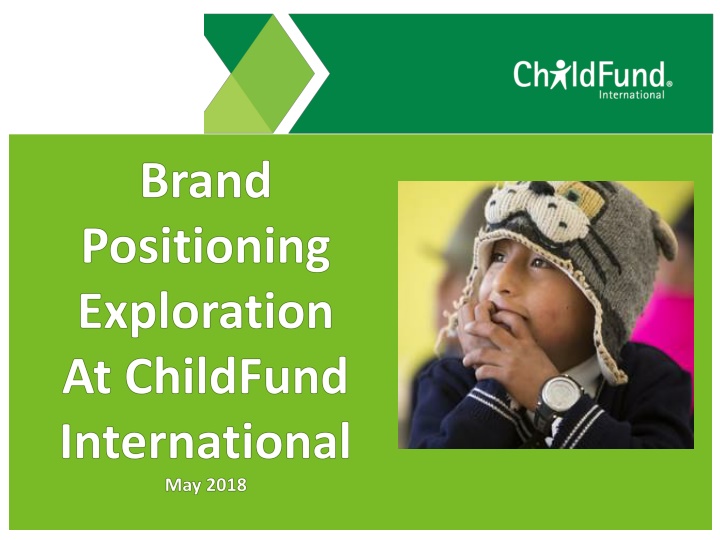 ChildFund®
International

Brand Positioning Exploration At ChildFund International

May 2018